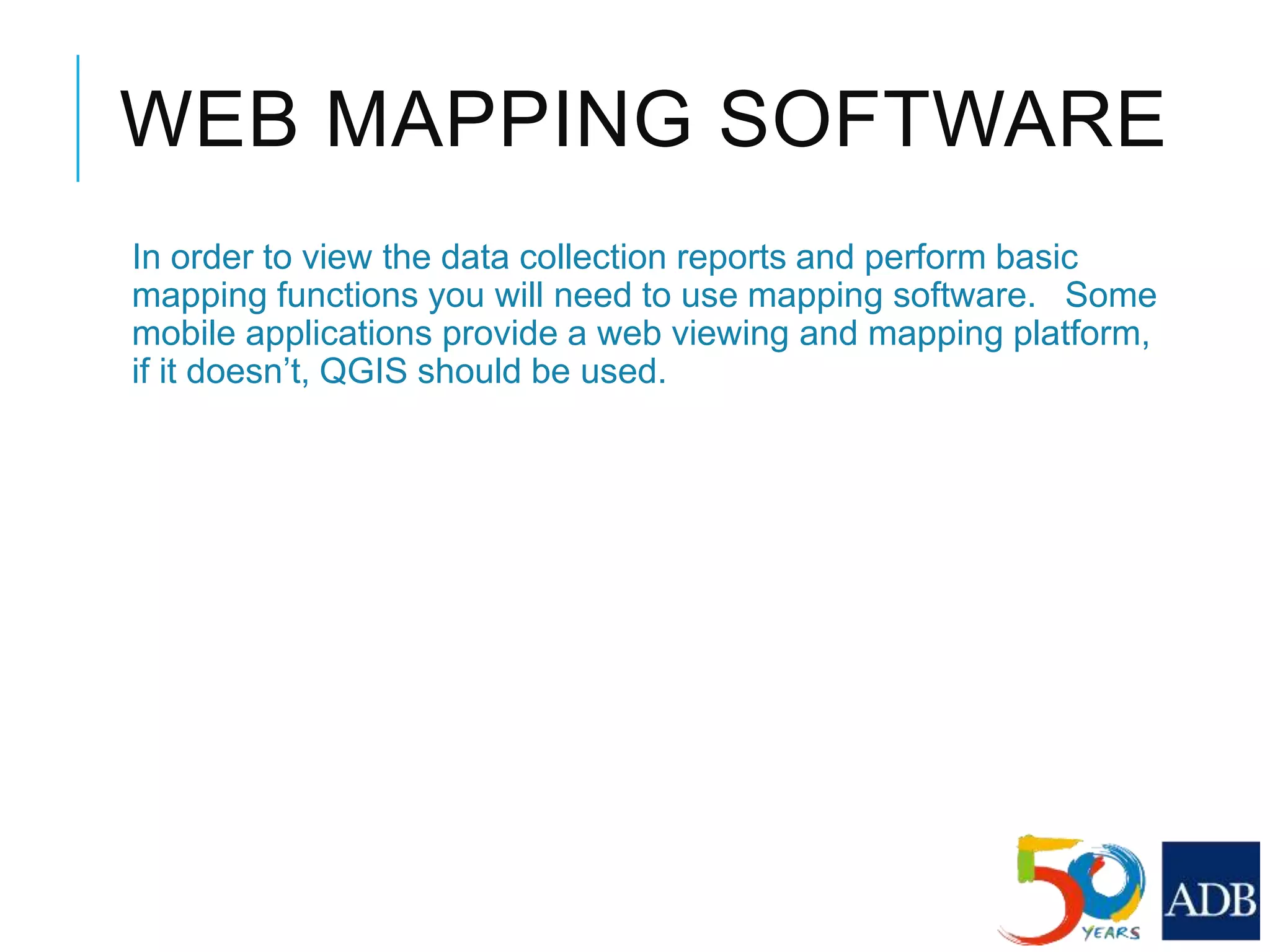 WEB MAPPING SOFTWARE

In order to view the data collection reports and perform basic mapping functions you will need to use mapping software. Some mobile applications provide a web viewing and mapping platform, if it doesn’t, QGIS should be used.

50 YEARS

ADB